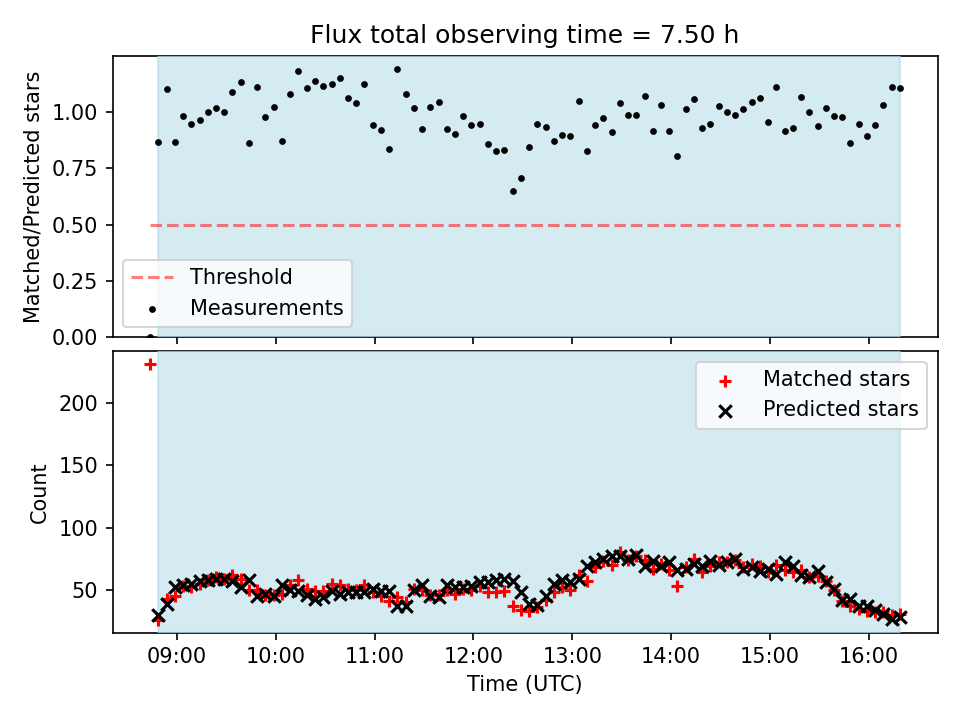 Flux total observing time = 7.50 h

Matched/Predicted stars

1.00
0.75
0.50
0.25
0.00

Threshold
Measurements

Count

200
150
100
50

Matched stars
Predicted stars

09:00
10:00
11:00
12:00
13:00
14:00
15:00
16:00

Time (UTC)